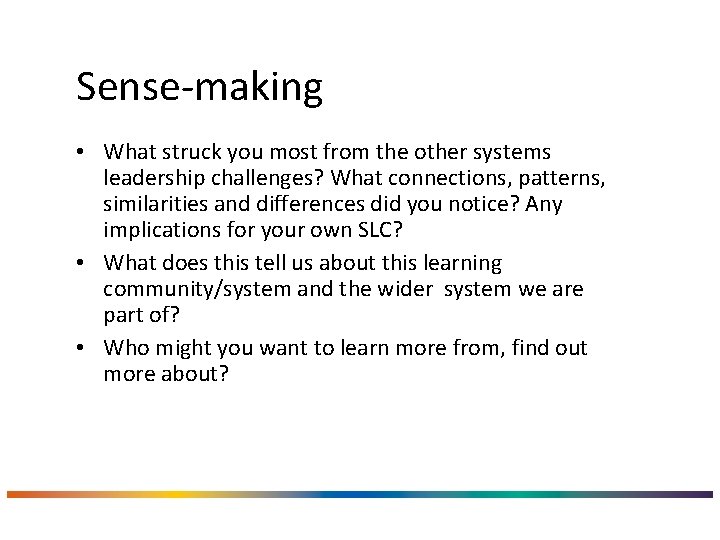 Sense-making

• What struck you most from the other systems leadership challenges? What connections, patterns, similarities and differences did you notice? Any implications for your own SLC?

• What does this tell us about this learning community/system and the wider system we are part of?

• Who might you want to learn more from, find out more about?